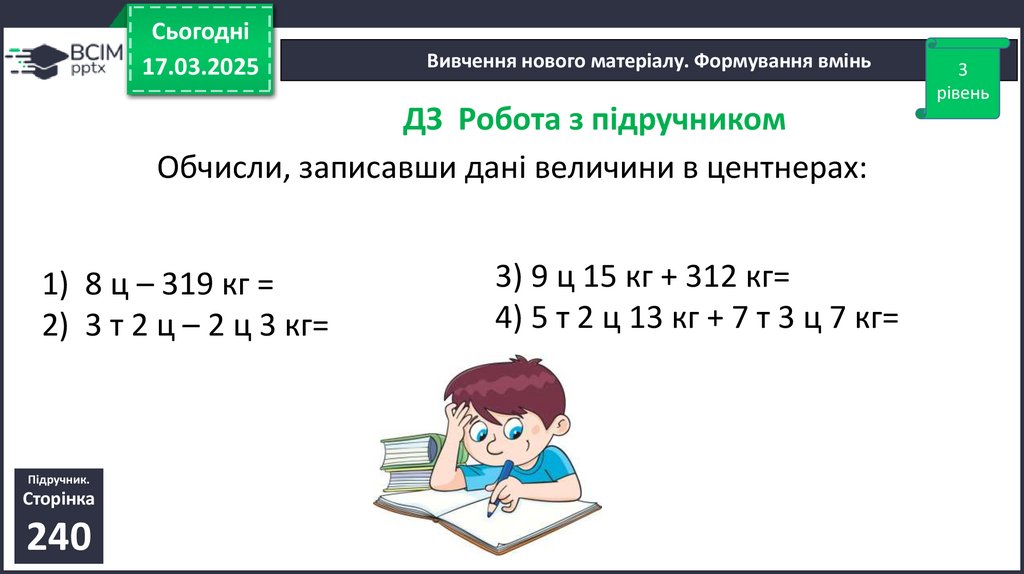 ВСІМ pptx

Сьогодні
17.03.2025

Вивчення нового матеріалу. Формування вмінь

3
рівень

ДЗ Робота з підручником

Обчисли, записавши дані величини в центнерах:

1) 8 ц – 319 кг =
2) 3 т 2 ц – 2 ц 3 кг=

3) 9 ц 15 кг + 312 кг=
4) 5 т 2 ц 13 кг + 7 т 3 ц 7 кг=

Підручник.
Сторінка
240